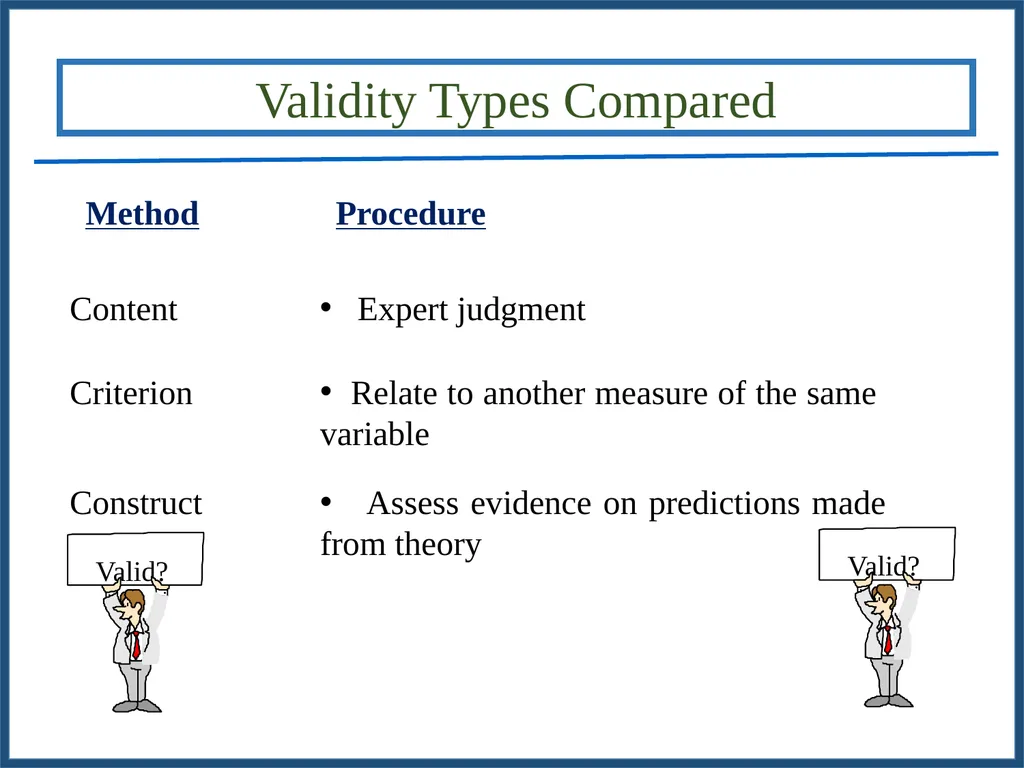 Validity Types Compared

| Method | Procedure |
|---|---|
| Content | • Expert judgment |
| Criterion | • Relate to another measure of the same variable |
| Construct | • Assess evidence on predictions made from theory |

Valid?

Valid?